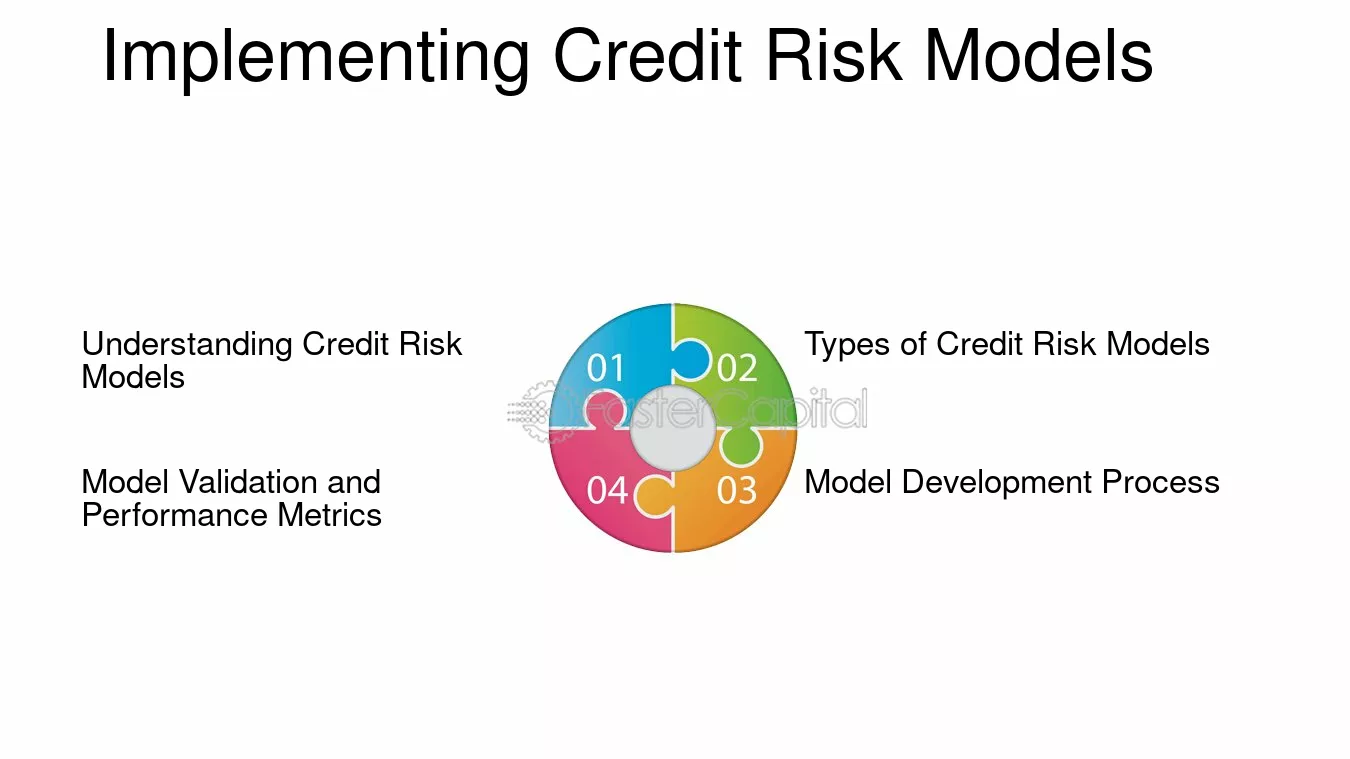 Implementing Credit Risk Models

Understanding Credit Risk Models

01

02

Types of Credit Risk Models

Model Validation and Performance Metrics

04

03

Model Development Process

FasterCapital